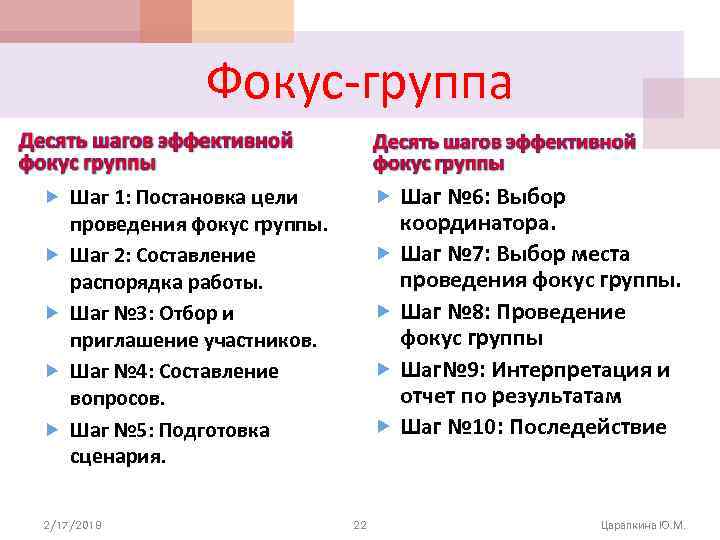 Фокус-группа

Десять шагов эффективной фокус группы

Шаг 1: Постановка цели проведения фокус группы.

Шаг 2: Составление распорядка работы.

Шаг №3: Отбор и приглашение участников.

Шаг №4: Составление вопросов.

Шаг №5: Подготовка сценария.

Десять шагов эффективной фокус группы

Шаг №6: Выбор координатора.

Шаг №7: Выбор места проведения фокус группы.

Шаг №8: Проведение фокус группы

Шаг№9: Интерпретация и отчет по результатам

Шаг №10: Последействие

2/17/2019

22

Царапкина Ю.М.